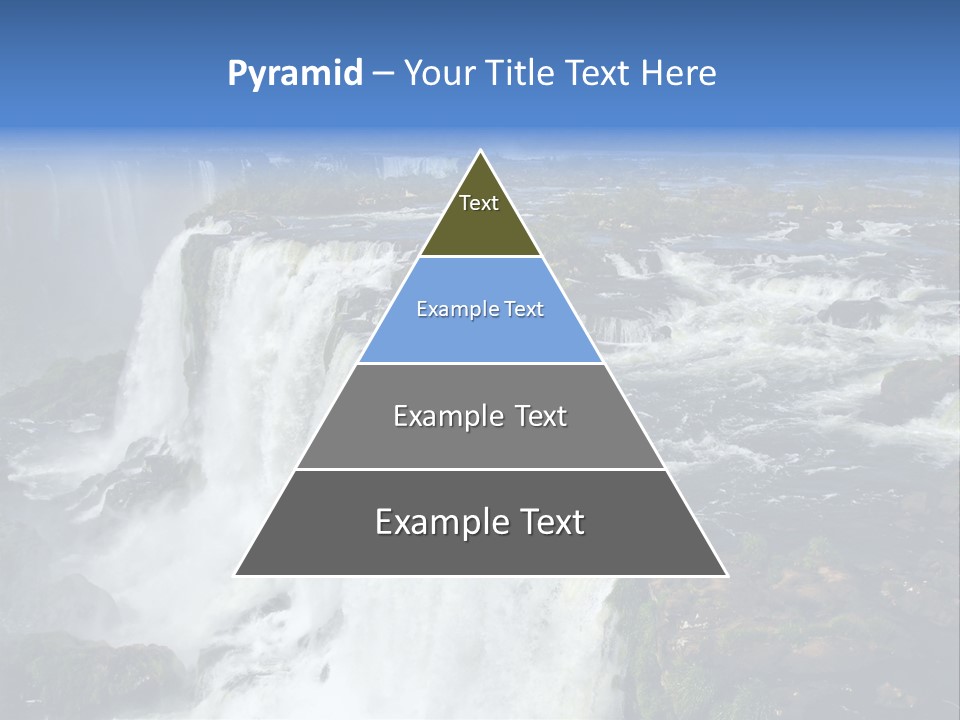 Pyramid – Your Title Text Here

Text

Example Text

Example Text

Example Text